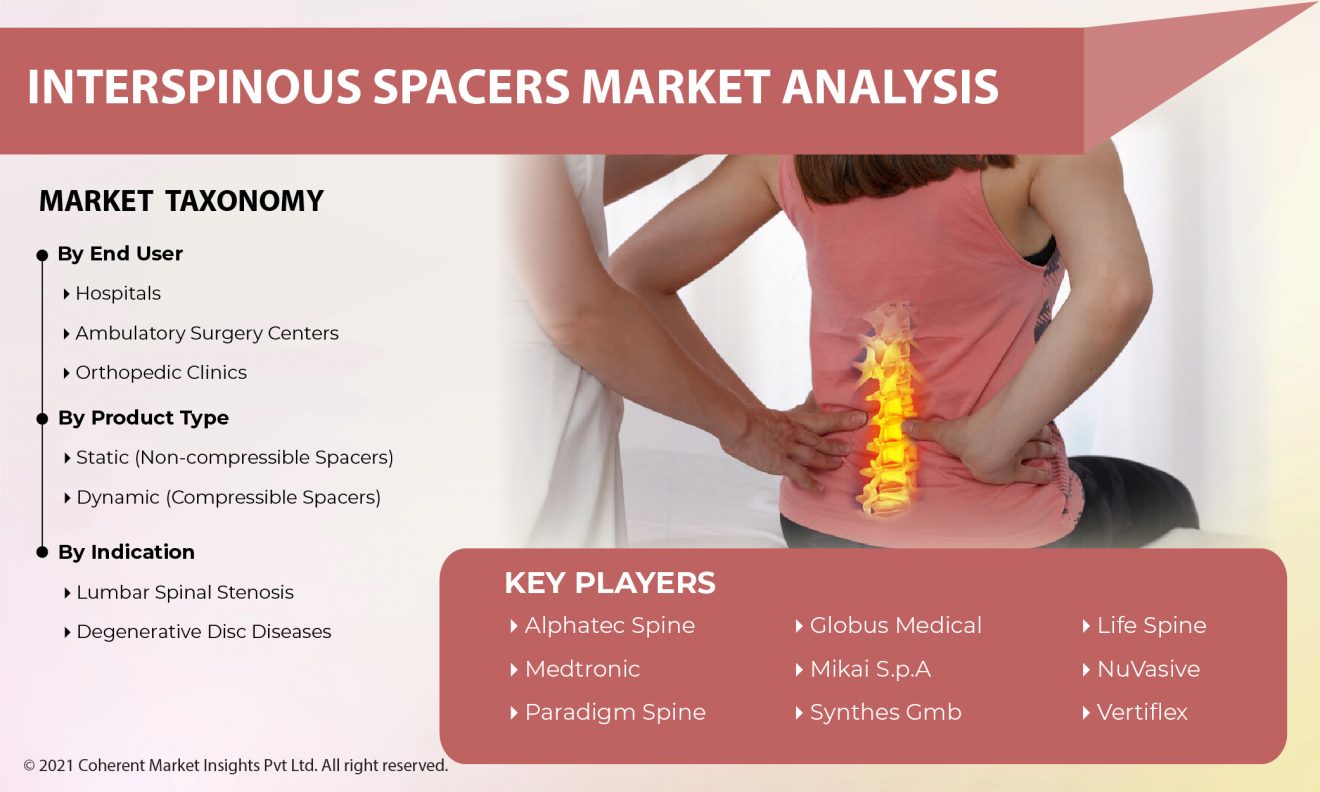 INTERSPINOUS SPACERS MARKET ANALYSIS

MARKET TAXONOMY

By End User
Hospitals
Ambulatory Surgery Centers
Orthopedic Clinics

By Product Type
Static (Non-compressible Spacers)
Dynamic (Compressible Spacers)

By Indication
Lumbar Spinal Stenosis
Degenerative Disc Diseases

KEY PLAYERS
Alphatec Spine
Medtronic
Paradigm Spine
Globus Medical
Mikai S.p.A
Synthes Gmb
Life Spine
NuVasive
Vertiflex

© 2021 Coherent Market Insights Pvt Ltd. All right reserved.